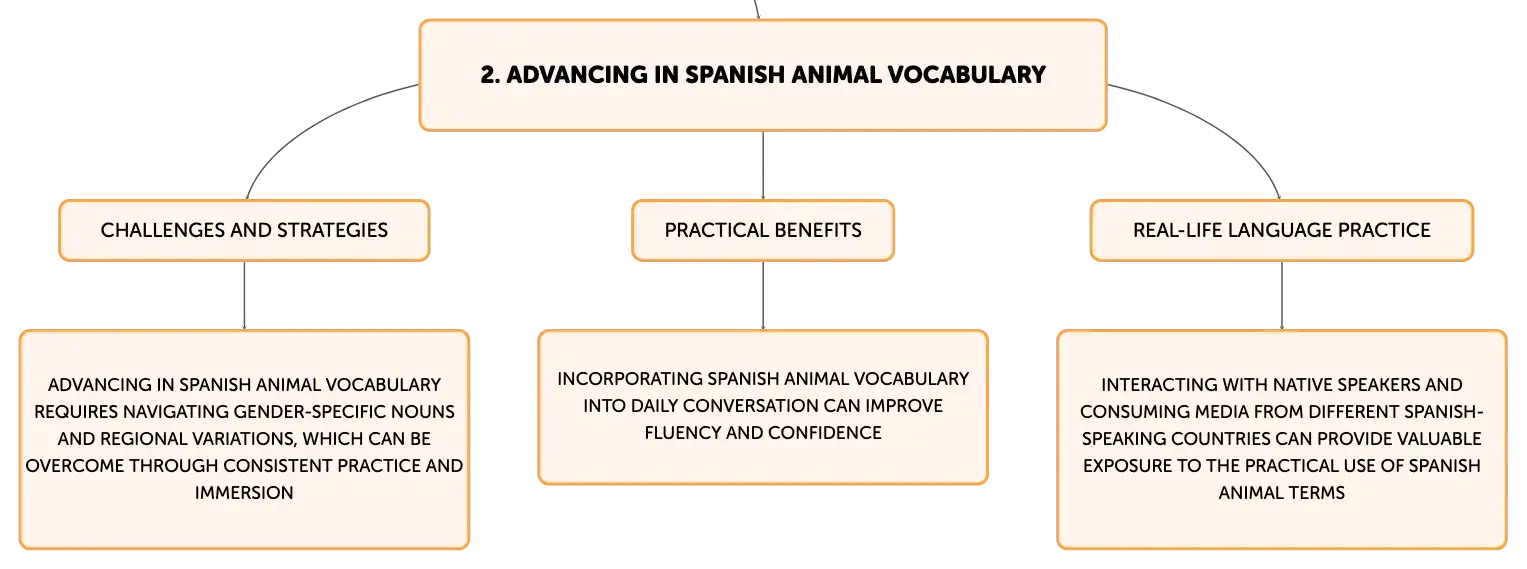 2. ADVANCING IN SPANISH ANIMAL VOCABULARY

CHALLENGES AND STRATEGIES

ADVANCING IN SPANISH ANIMAL VOCABULARY REQUIRES NAVIGATING GENDER-SPECIFIC NOUNS AND REGIONAL VARIATIONS, WHICH CAN BE OVERCOME THROUGH CONSISTENT PRACTICE AND IMMERSION

PRACTICAL BENEFITS

INCORPORATING SPANISH ANIMAL VOCABULARY INTO DAILY CONVERSATION CAN IMPROVE FLUENCY AND CONFIDENCE

REAL-LIFE LANGUAGE PRACTICE

INTERACTING WITH NATIVE SPEAKERS AND CONSUMING MEDIA FROM DIFFERENT SPANISH-SPEAKING COUNTRIES CAN PROVIDE VALUABLE EXPOSURE TO THE PRACTICAL USE OF SPANISH ANIMAL TERMS